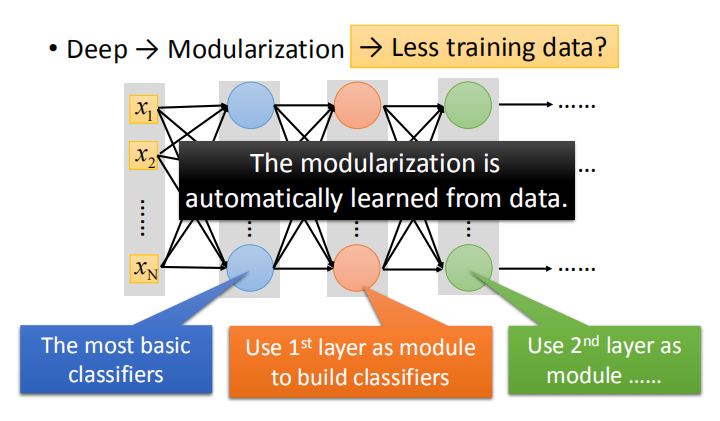 • Deep → Modularization → Less training data?

$x_1$

$x_2$

……

$x_N$

……

…

……

The modularization is automatically learned from data.

The most basic classifiers

Use 1$^{st}$ layer as module to build classifiers

Use 2$^{nd}$ layer as module ……